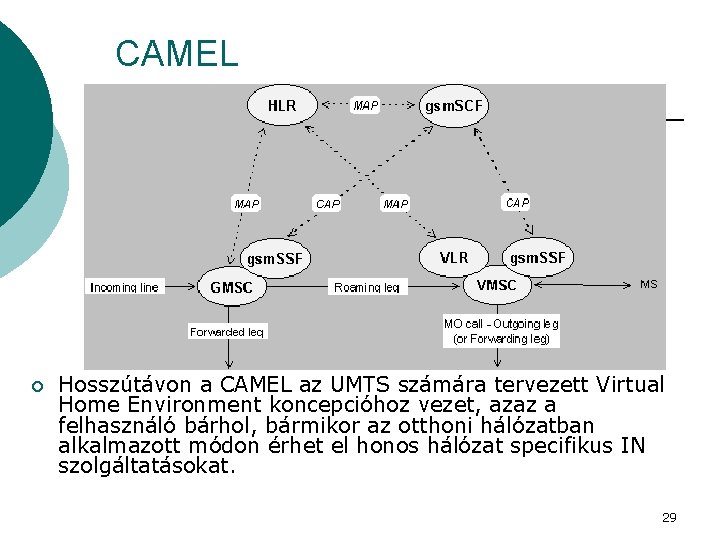 CAMEL

HLR
MAP
gsmSCF
MAP
CAP
MAP
CAP
gsmSSF
VLR
gsmSSF
Incoming line
GMSC
Roaming leg
VMSC
MS
Forwarded leg
MO call - Outgoing leg (or Forwarding leg)

Hosszútávon a CAMEL az UMTS számára tervezett Virtual Home Environment koncepcióhoz vezet, azaz a felhasználó bárhol, bármikor az otthoni hálózatban alkalmazott módon érhet el honos hálózat specifikus IN szolgáltatásokat.

29